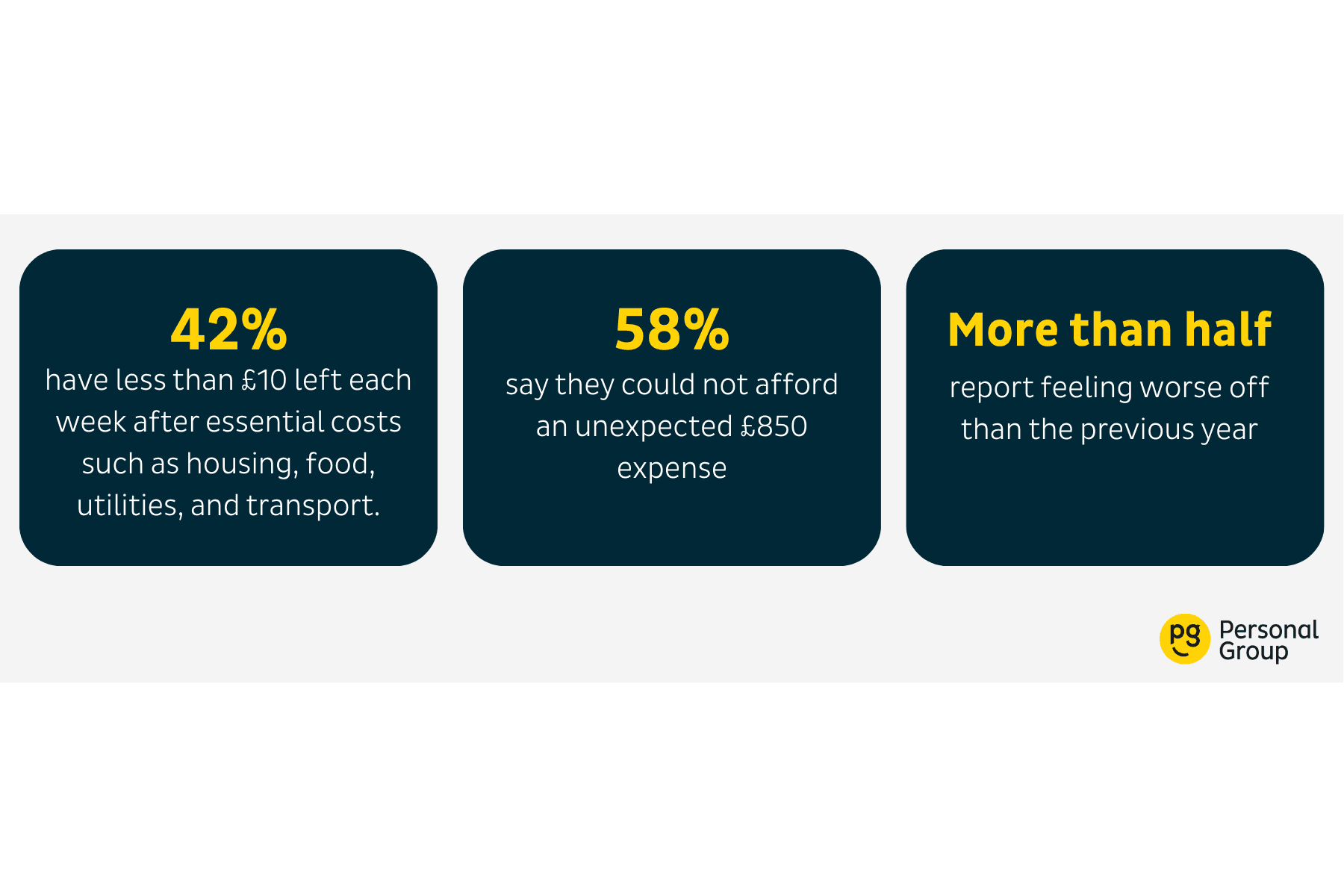 42%
have less than £10 left each week after essential costs such as housing, food, utilities, and transport.

58%
say they could not afford an unexpected £850 expense

More than half
report feeling worse off than the previous year

pg Personal Group